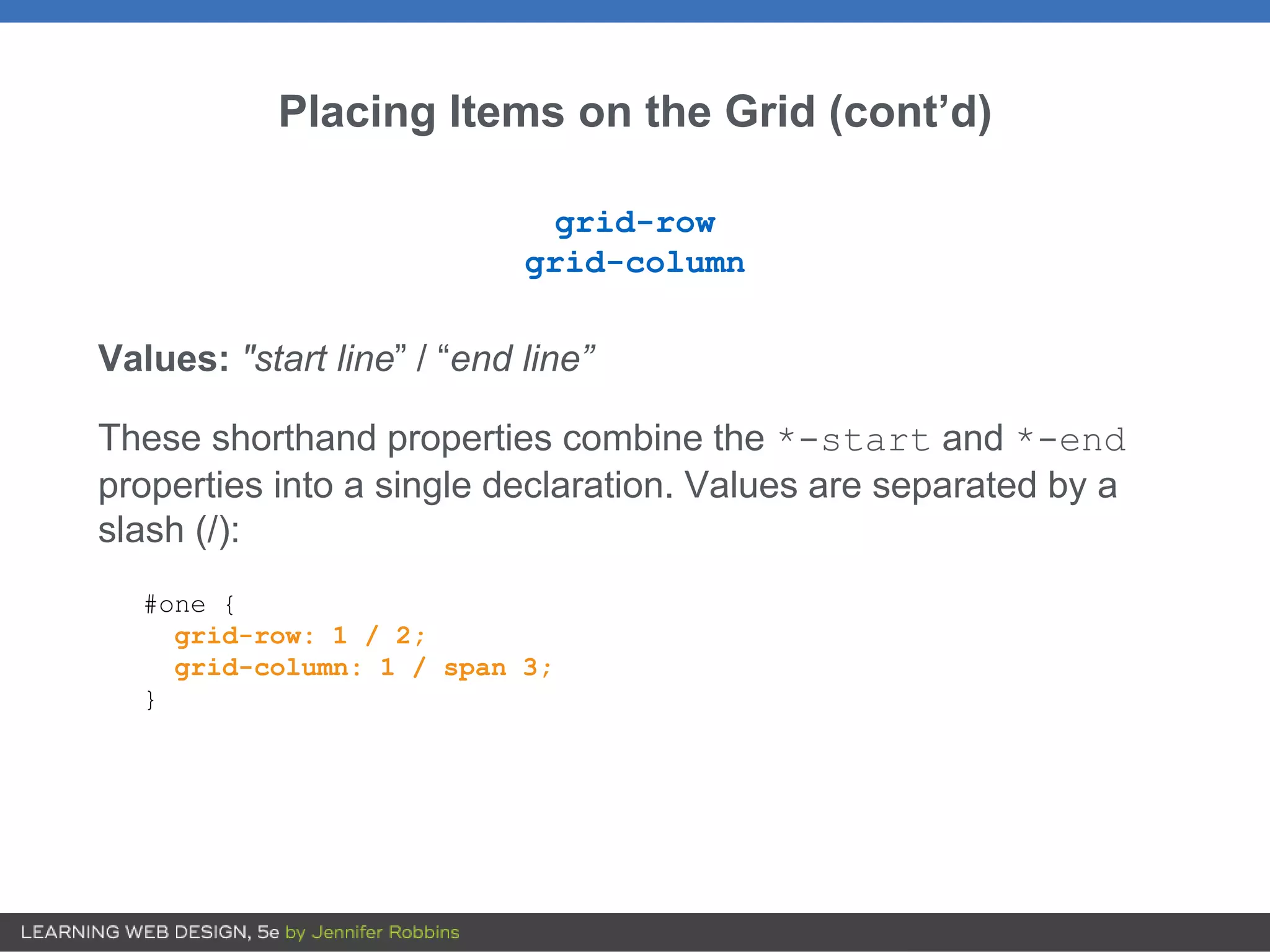 Placing Items on the Grid (cont’d)

grid-row
grid-column

Values: "start line” / “end line”

These shorthand properties combine the *-start and *-end properties into a single declaration. Values are separated by a slash (/):

#one {
  grid-row: 1 / 2;
  grid-column: 1 / span 3;
}

LEARNING WEB DESIGN, 5e by Jennifer Robbins